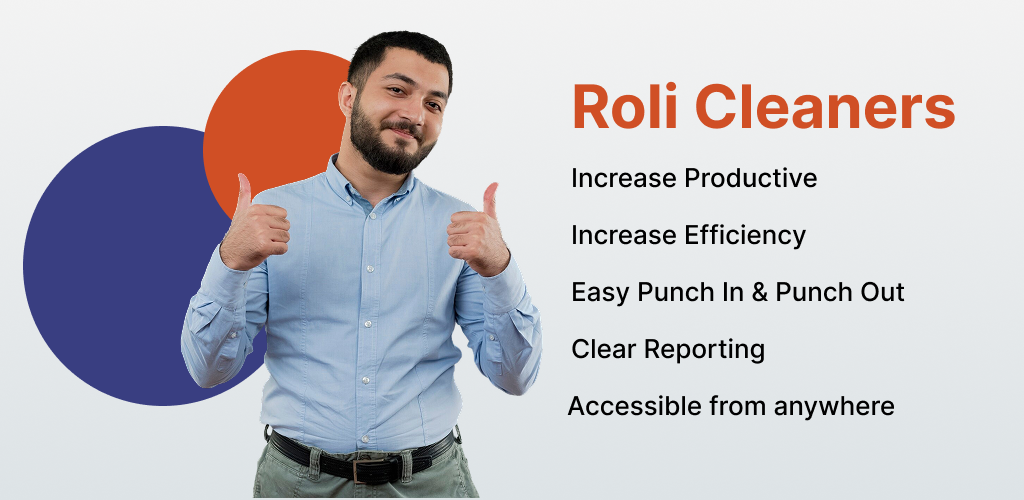 Roli Cleaners

Increase Productive

Increase Efficiency

Easy Punch In & Punch Out

Clear Reporting

Accessible from anywhere